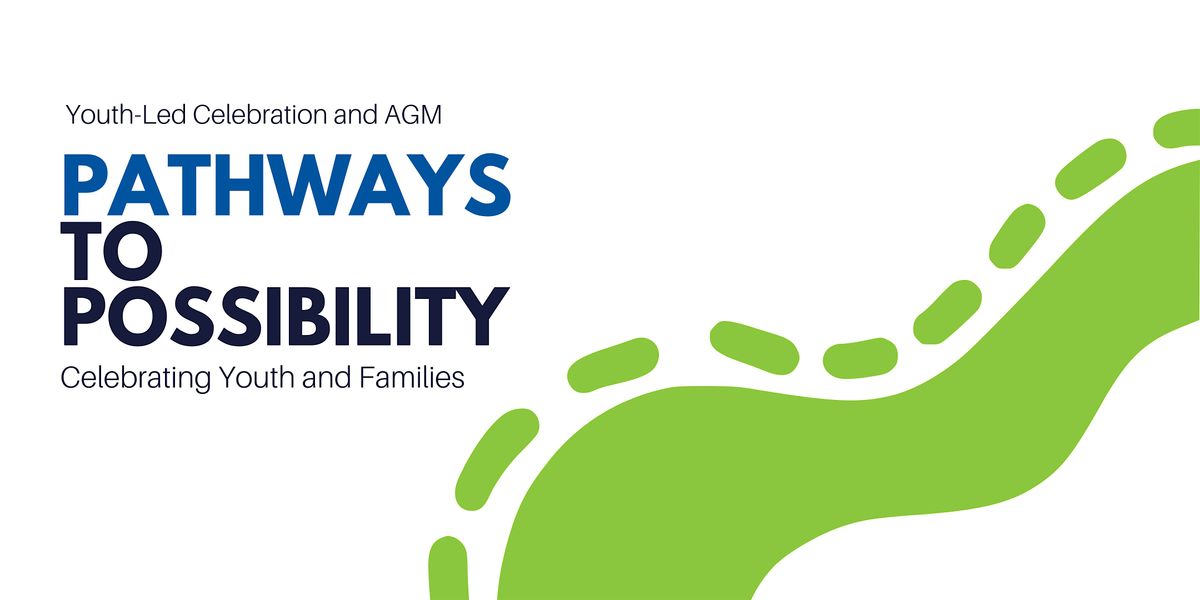 Youth-Led Celebration and AGM

PATHWAYS
TO
POSSIBILITY

Celebrating Youth and Families